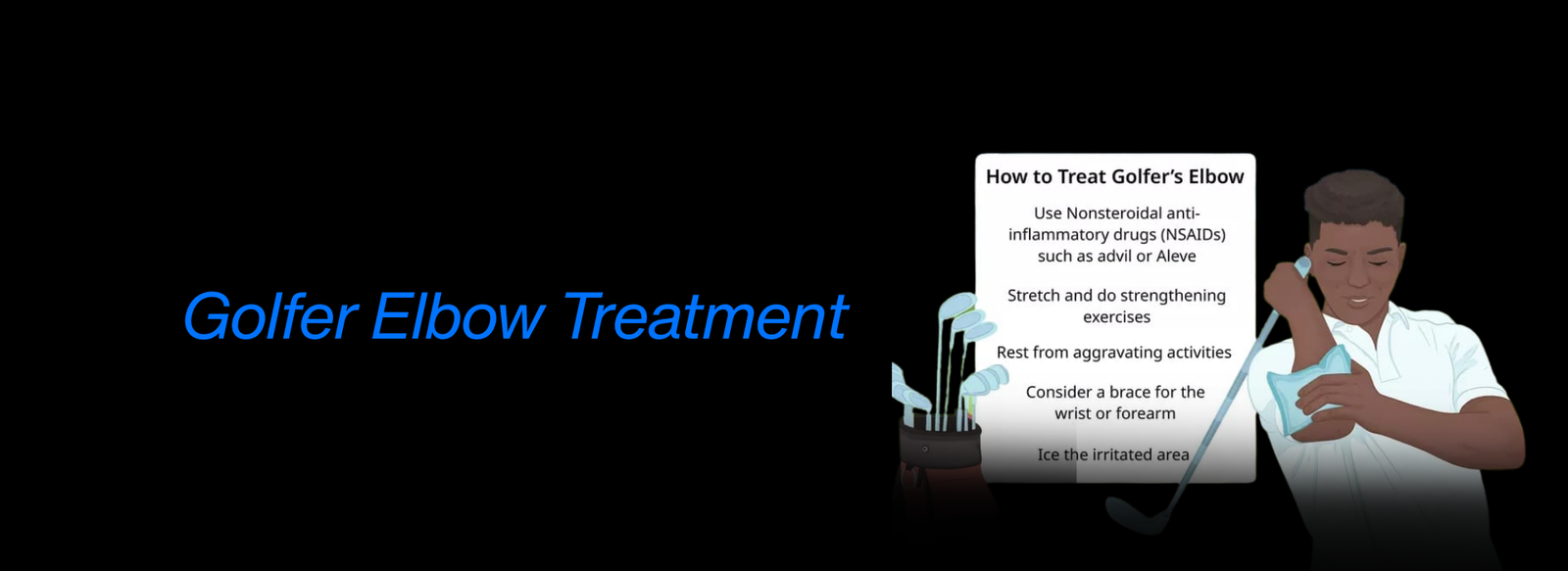 Golfer Elbow Treatment

How to Treat Golfer's Elbow

Use Nonsteroidal anti-inflammatory drugs (NSAIDs) such as advil or Aleve

Stretch and do strengthening exercises

Rest from aggravating activities

Consider a brace for the wrist or forearm

Ice the irritated area